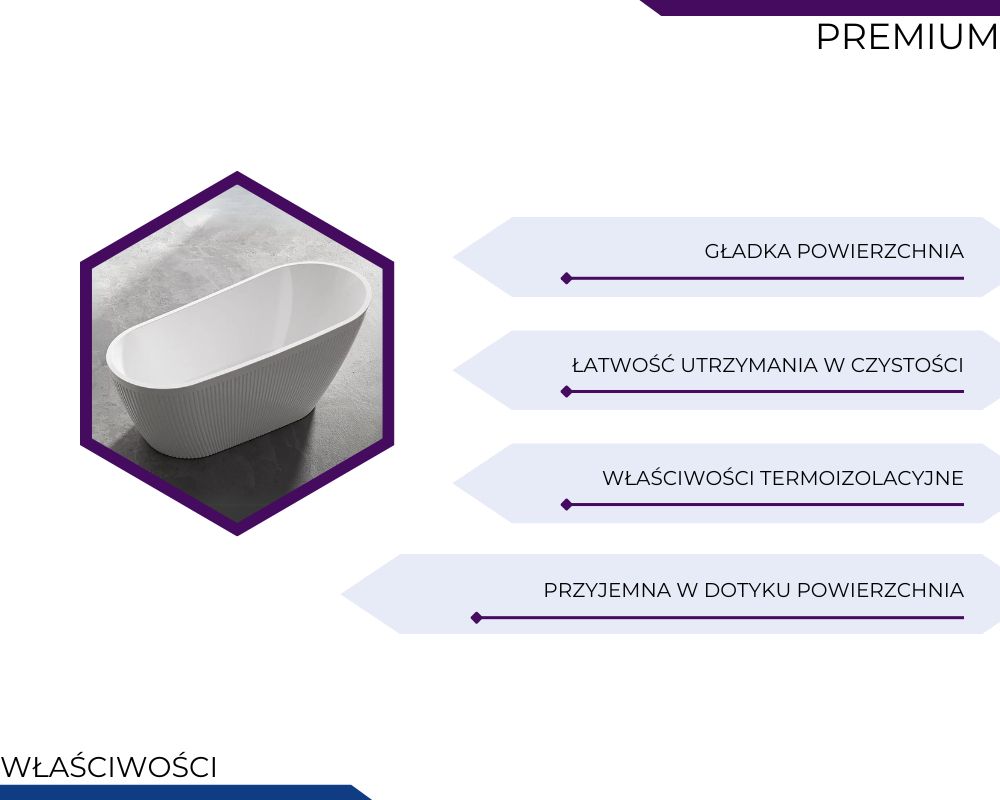 PREMIUM

GŁADKA POWIERZCHNIA

ŁATWOŚĆ UTRZYMANIA W CZYSTOŚCI

WŁAŚCIWOŚCI TERMOIZOLACYJNE

PRZYJEMNA W DOTYKU POWIERZCHNIA

WŁAŚCIWOŚCI